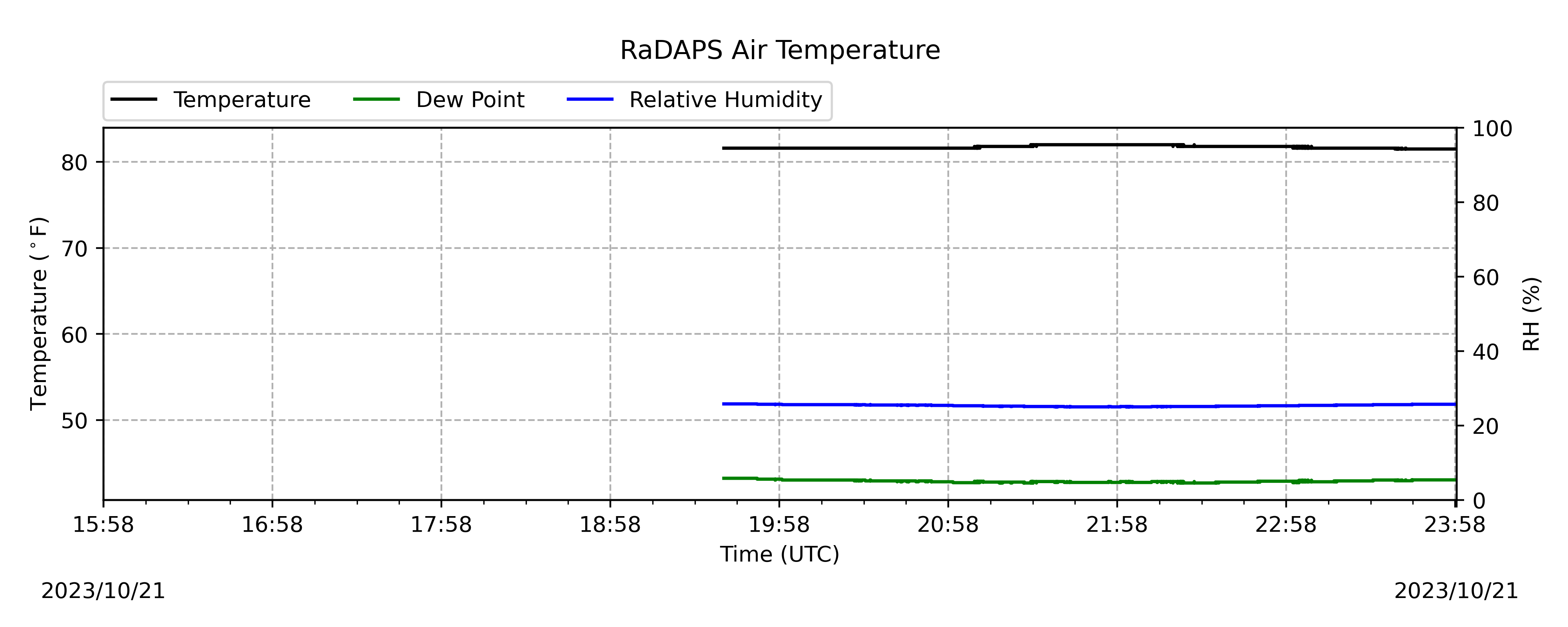 RaDAPS Air Temperature

Temperature
Dew Point
Relative Humidity

Temperature ($^\circ$F)

80
70
60
50

100
80
60
40
20
0

RH (%)

15:58
16:58
17:58
18:58
19:58
20:58
21:58
22:58
23:58

Time (UTC)

2023/10/21

2023/10/21